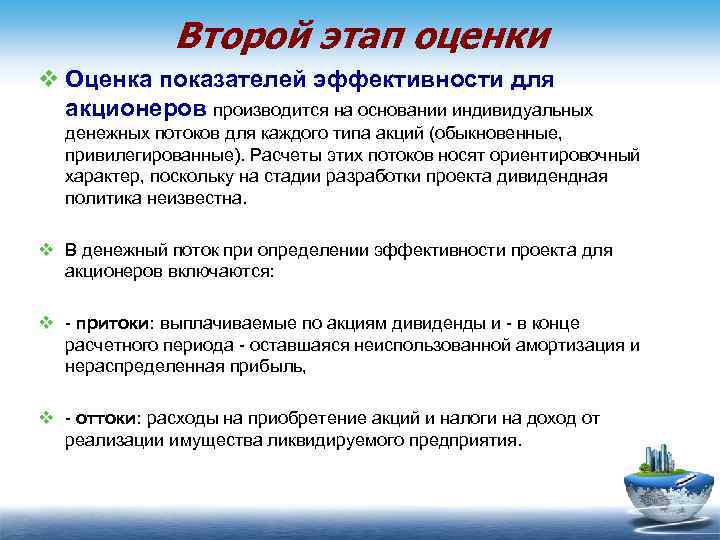 Второй этап оценки

❖ Оценка показателей эффективности для акционеров производится на основании индивидуальных денежных потоков для каждого типа акций (обыкновенные, привилегированные). Расчеты этих потоков носят ориентировочный характер, поскольку на стадии разработки проекта дивидендная политика неизвестна.

❖ В денежный поток при определении эффективности проекта для акционеров включаются:

❖ - притоки: выплачиваемые по акциям дивиденды и - в конце расчетного периода - оставшаяся неиспользованной амортизация и нераспределенная прибыль,

❖ - оттоки: расходы на приобретение акций и налоги на доход от реализации имущества ликвидируемого предприятия.